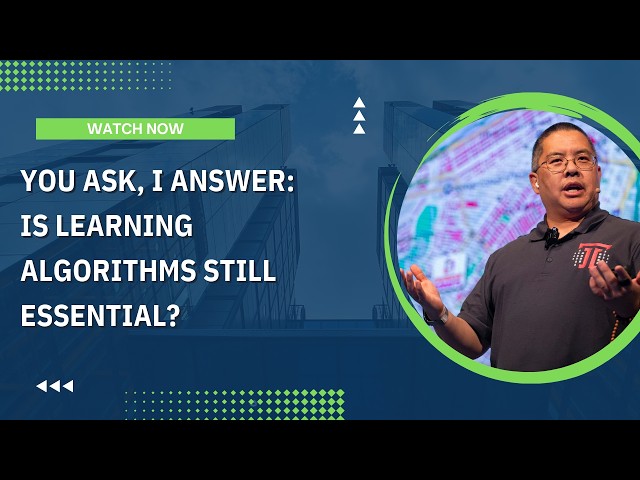 WATCH NOW

YOU ASK, I ANSWER: IS LEARNING ALGORITHMS STILL ESSENTIAL?